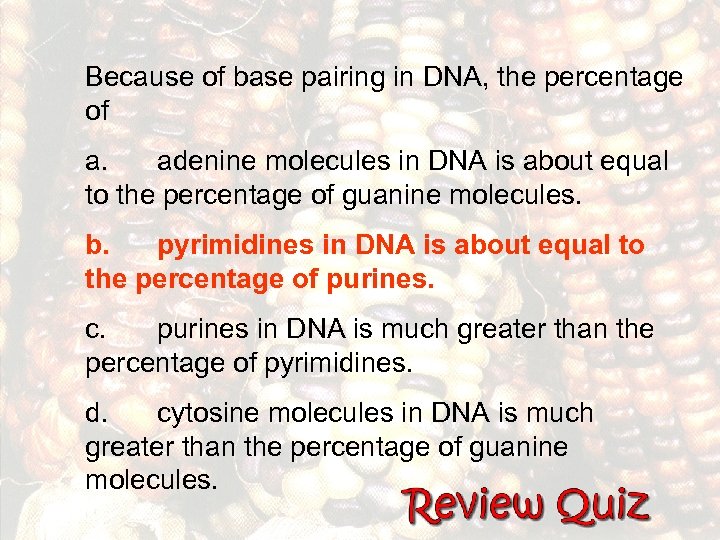 Because of base pairing in DNA, the percentage of

a. adenine molecules in DNA is about equal to the percentage of guanine molecules.

b. pyrimidines in DNA is about equal to the percentage of purines.

c. purines in DNA is much greater than the percentage of pyrimidines.

d. cytosine molecules in DNA is much greater than the percentage of guanine molecules.

Review Quiz